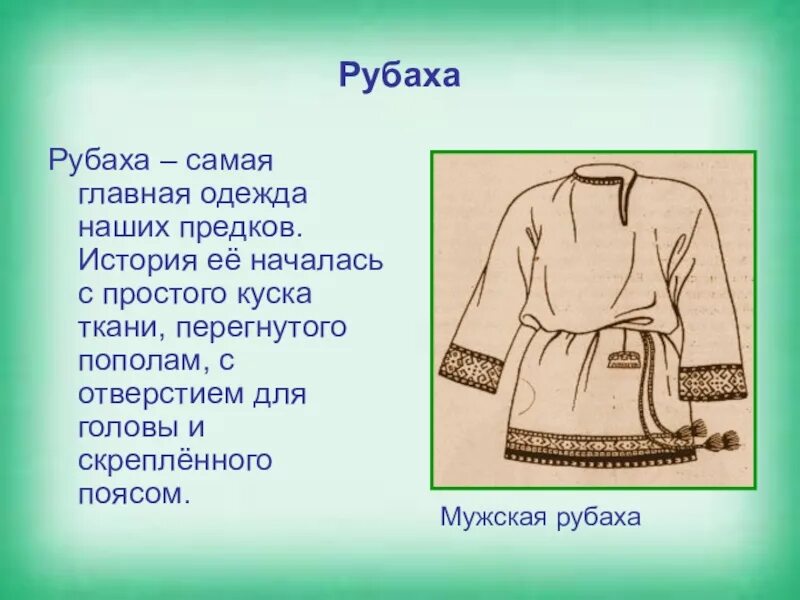 Рубаха

Рубаха – самая главная одежда наших предков. История её началась с простого куска ткани, перегнутого пополам, с отверстием для головы и скреплённого поясом.

Мужская рубаха